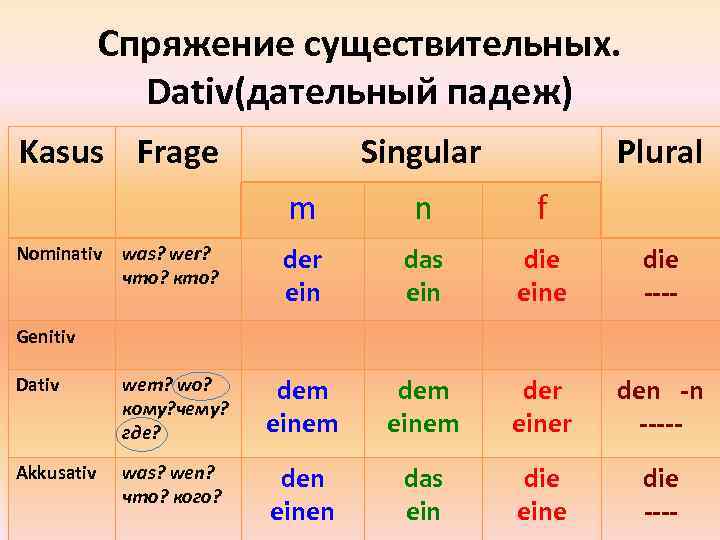 Спряжение существительных.
Dativ(дательный падеж)

| Kasus | Frage | Singular | | | Plural |
|---|---|---|---|---|---|
| | | m | n | f | |
| Nominativ | was? wer? что? кто? | der ein | das ein | die eine | die ---- |
| Genitiv | | | | | |
| Dativ | wem? wo? кому?чему? где? | dem einem | dem einem | der einer | den -n ----- |
| Akkusativ | was? wen? что? кого? | den einen | das ein | die eine | die ---- |